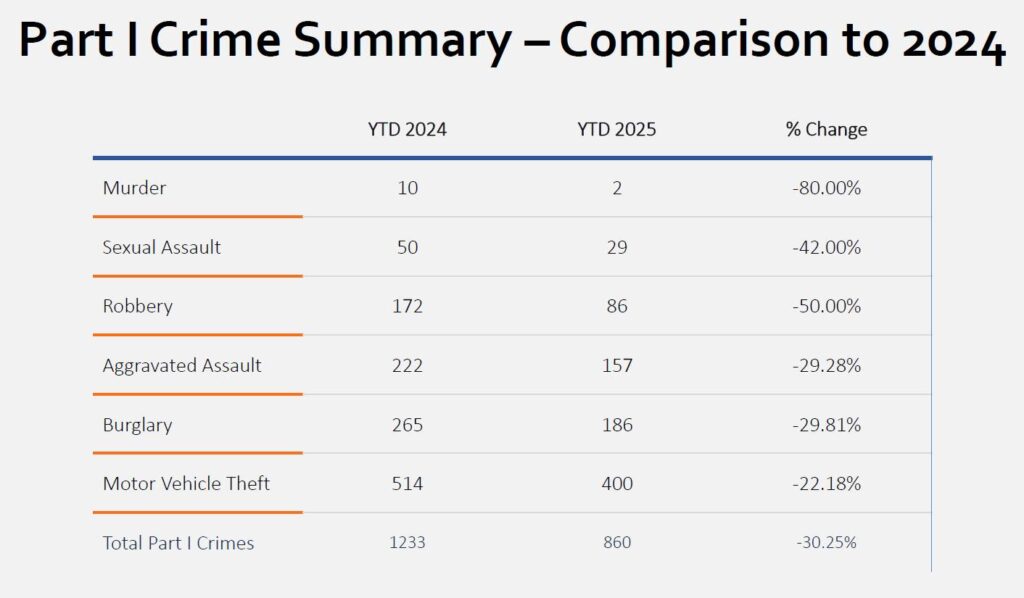 Part I Crime Summary – Comparison to 2024

| | YTD 2024 | YTD 2025 | % Change |
|---|---|---|---|
| Murder | 10 | 2 | -80.00% |
| Sexual Assault | 50 | 29 | -42.00% |
| Robbery | 172 | 86 | -50.00% |
| Aggravated Assault | 222 | 157 | -29.28% |
| Burglary | 265 | 186 | -29.81% |
| Motor Vehicle Theft | 514 | 400 | -22.18% |
| Total Part I Crimes | 1233 | 860 | -30.25% |